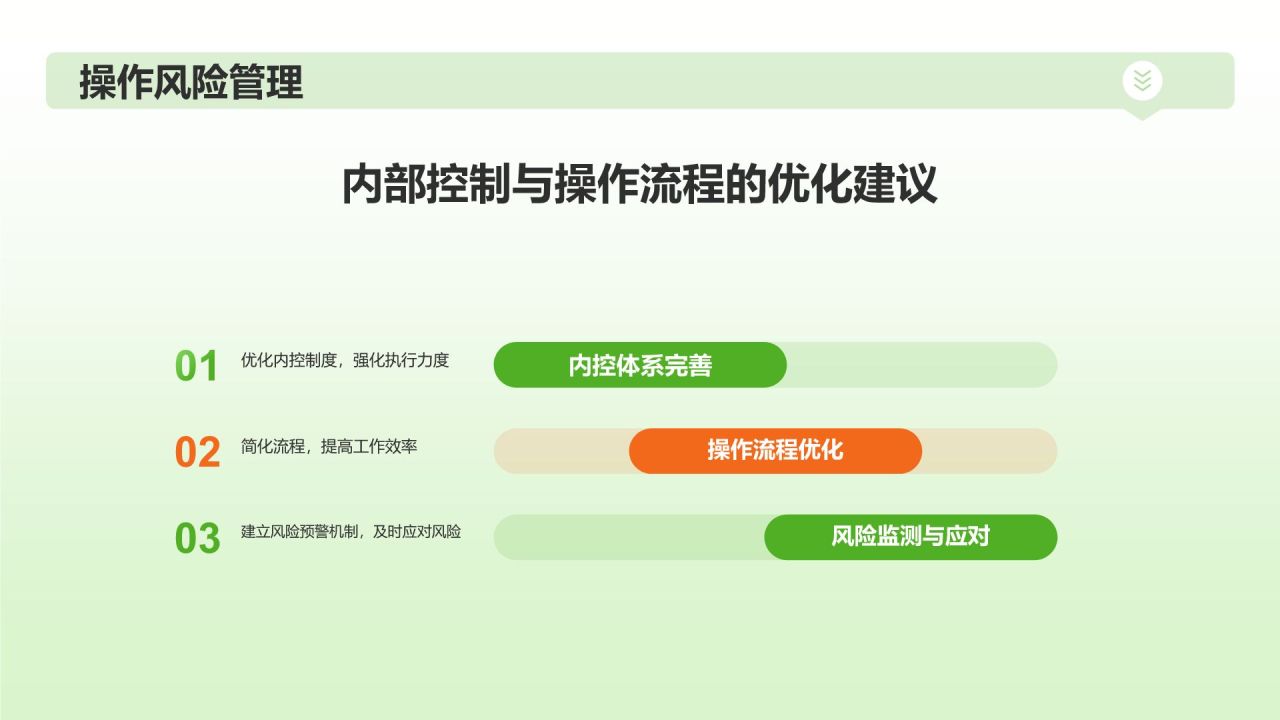 操作风险管理

内部控制与操作流程的优化建议

01 优化内控制度，强化执行力度
内控体系完善

02 简化流程，提高工作效率
操作流程优化

03 建立风险预警机制，及时应对风险
风险监测与应对